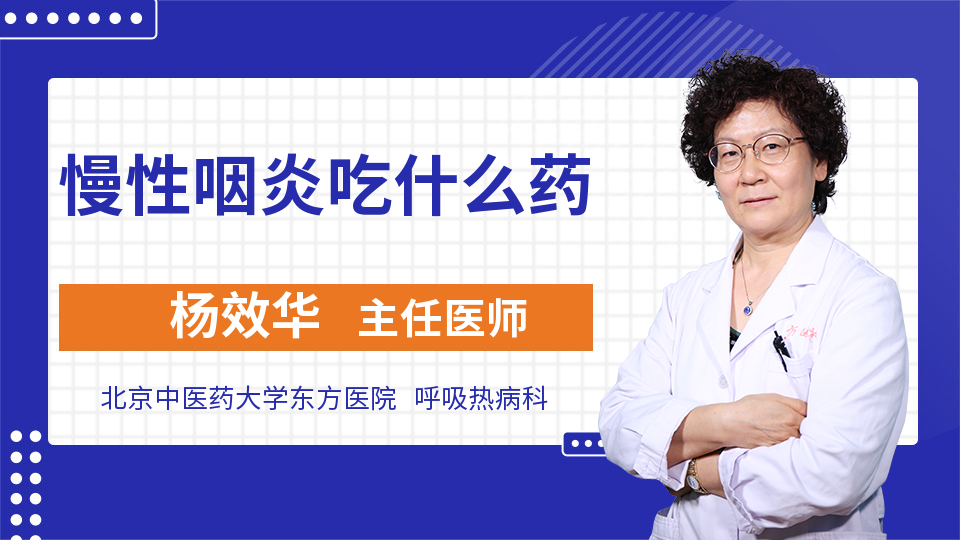 慢性咽炎吃什么药

杨效华 主任医师

北京中医药大学东方医院 呼吸热病科